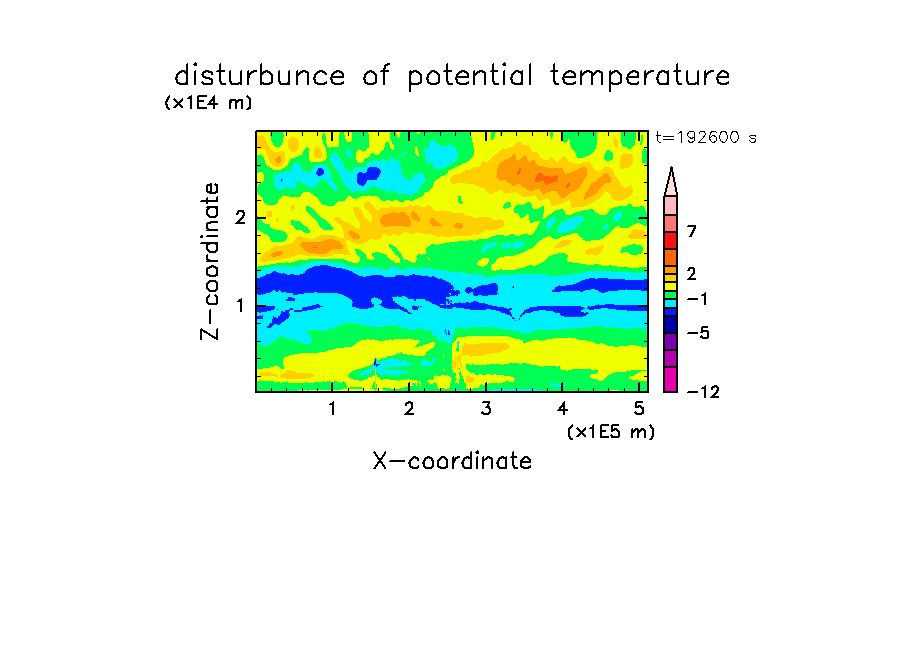 disturbunce of potential temperature

(x1E4 m)

t=192600 s

Z-coordinate

2

1

7

2

−1

−5

−12

1 2 3 4 5

(x1E5 m)

X-coordinate